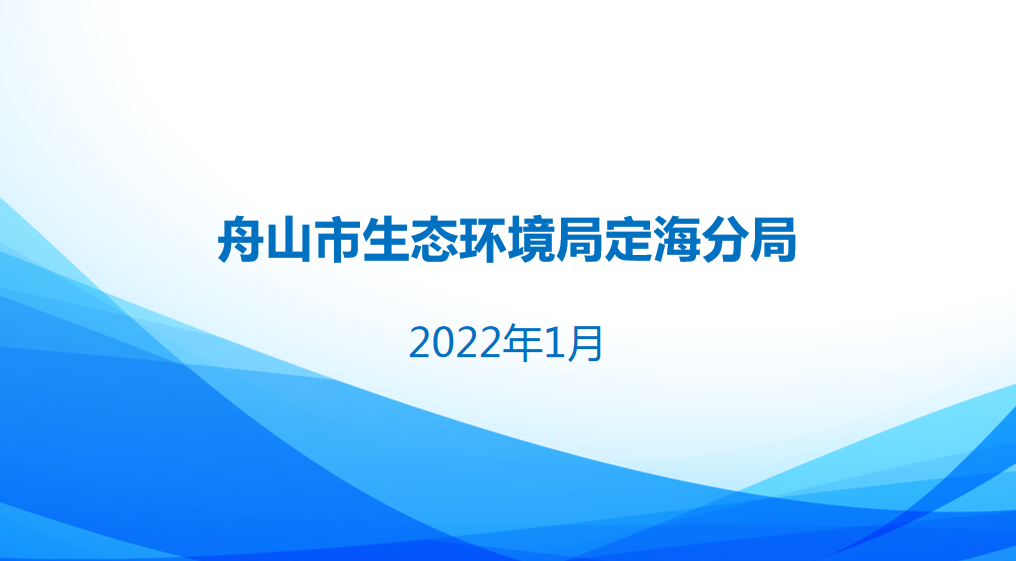 舟山市生态环境局定海分局

2022年1月